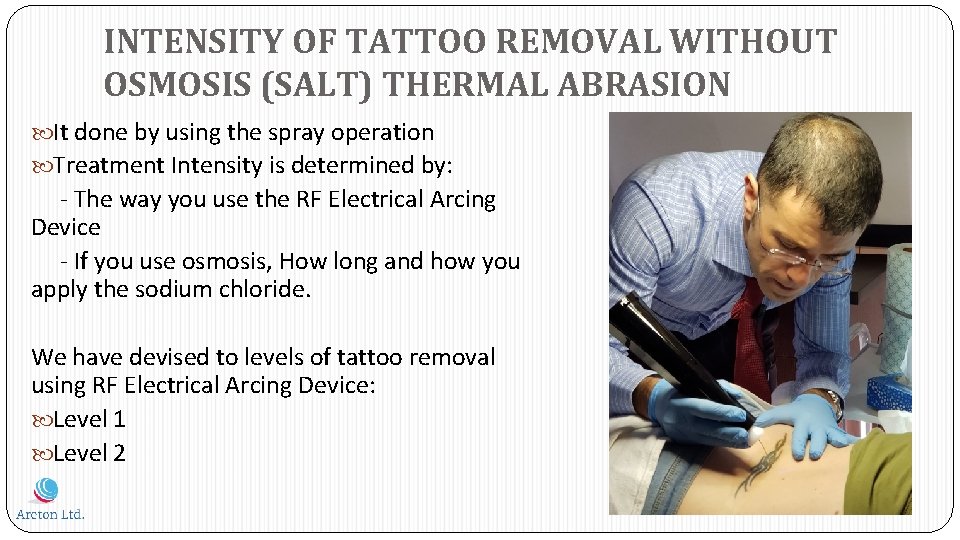 INTENSITY OF TATTOO REMOVAL WITHOUT OSMOSIS (SALT) THERMAL ABRASION

It done by using the spray operation

Treatment Intensity is determined by:

- The way you use the RF Electrical Arcing Device

- If you use osmosis, How long and how you apply the sodium chloride.

We have devised to levels of tattoo removal using RF Electrical Arcing Device:

Level 1

Level 2

Arcton Ltd.